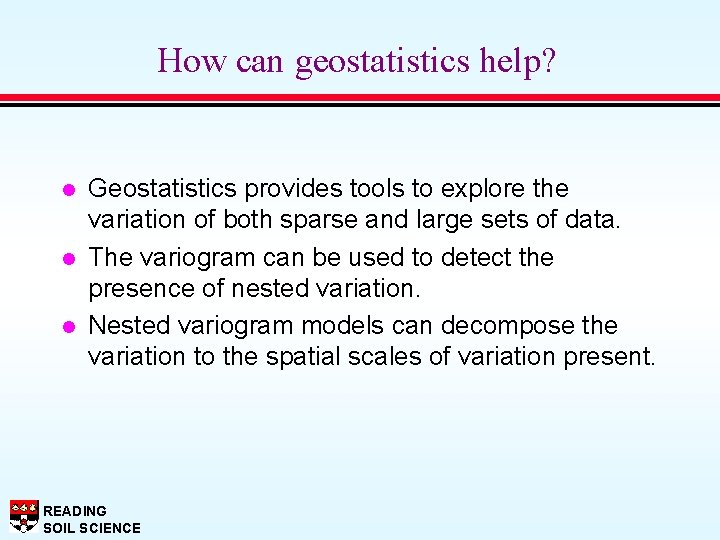 How can geostatistics help?

- Geostatistics provides tools to explore the variation of both sparse and large sets of data.
- The variogram can be used to detect the presence of nested variation.
- Nested variogram models can decompose the variation to the spatial scales of variation present.

READING
SOIL SCIENCE